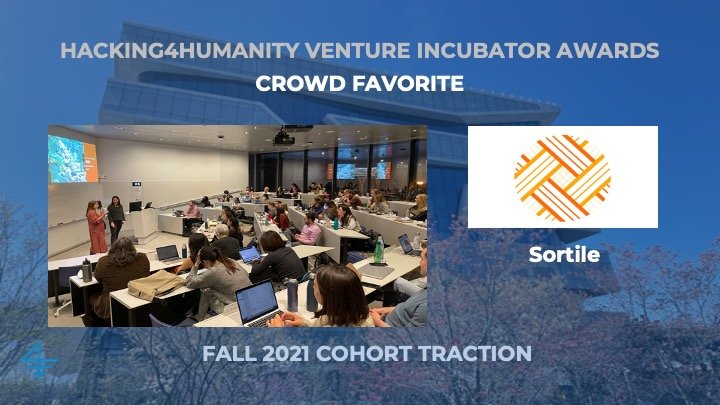 HACKING4HUMANITY VENTURE INCUBATOR AWARDS
CROWD FAVORITE

Sortile

FALL 2021 COHORT TRACTION